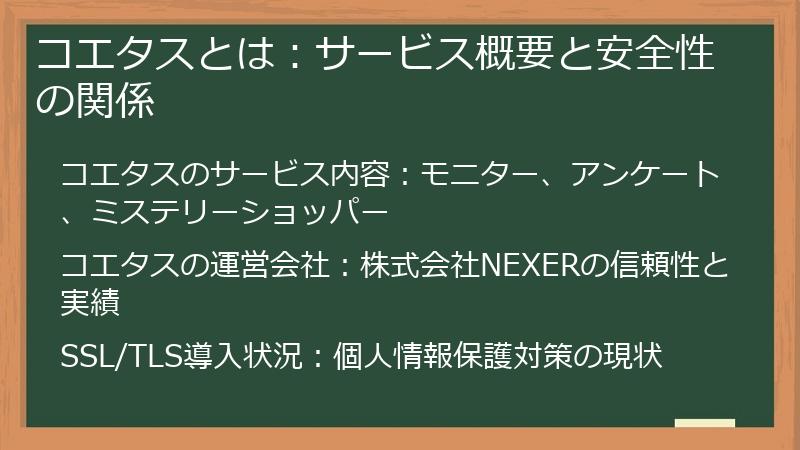 コエタスとは：サービス概要と安全性の関係

コエタスのサービス内容：モニター、アンケート、ミステリーショッパー

コエタスの運営会社：株式会社NEXERの信頼性と実績

SSL/TLS導入状況：個人情報保護対策の現状